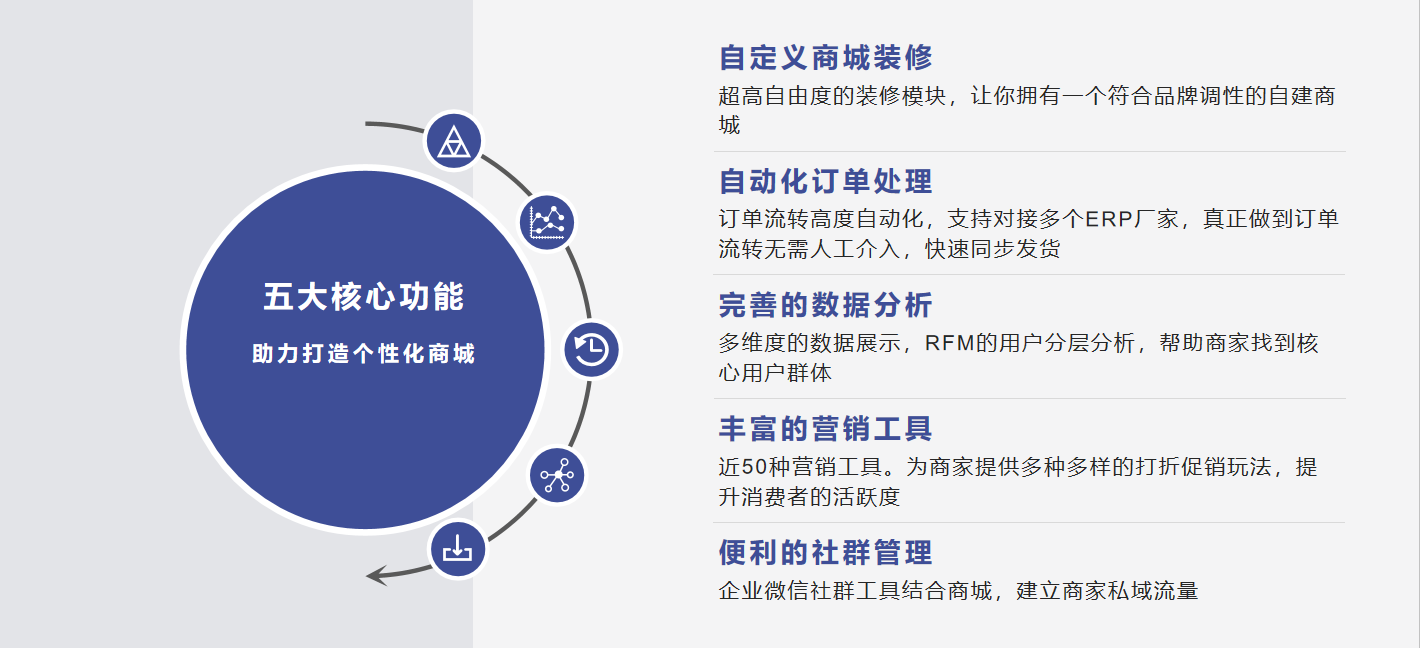 五大核心功能

助力打造个性化商城

自定义商城装修

超高自由度的装修模块，让你拥有一个符合品牌调性的自建商城

自动化订单处理

订单流转高度自动化，支持对接多个ERP厂家，真正做到订单流转无需人工介入，快速同步发货

完善的数据分析

多维度的数据展示，RFM的用户分层分析，帮助商家找到核心用户群体

丰富的营销工具

近50种营销工具。为商家提供多种多样的打折促销玩法，提升消费者的活跃度

便利的社群管理

企业微信社群工具结合商城，建立商家私域流量